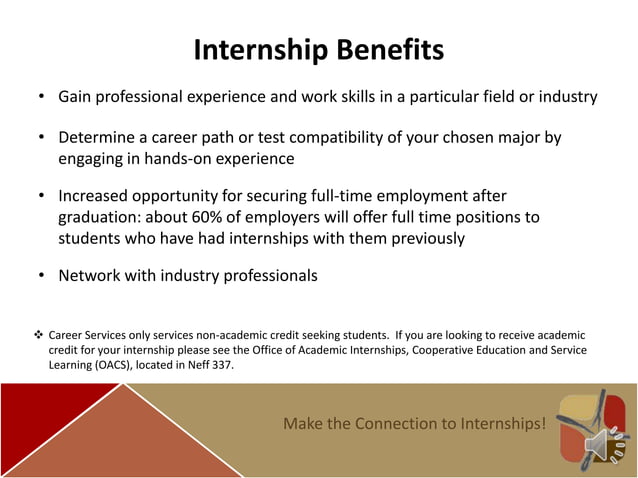 Internship Benefits

• Gain professional experience and work skills in a particular field or industry

• Determine a career path or test compatibility of your chosen major by engaging in hands-on experience

• Increased opportunity for securing full-time employment after graduation: about 60% of employers will offer full time positions to students who have had internships with them previously

• Network with industry professionals

❖ Career Services only services non-academic credit seeking students. If you are looking to receive academic credit for your internship please see the Office of Academic Internships, Cooperative Education and Service Learning (OACS), located in Neff 337.

Make the Connection to Internships!